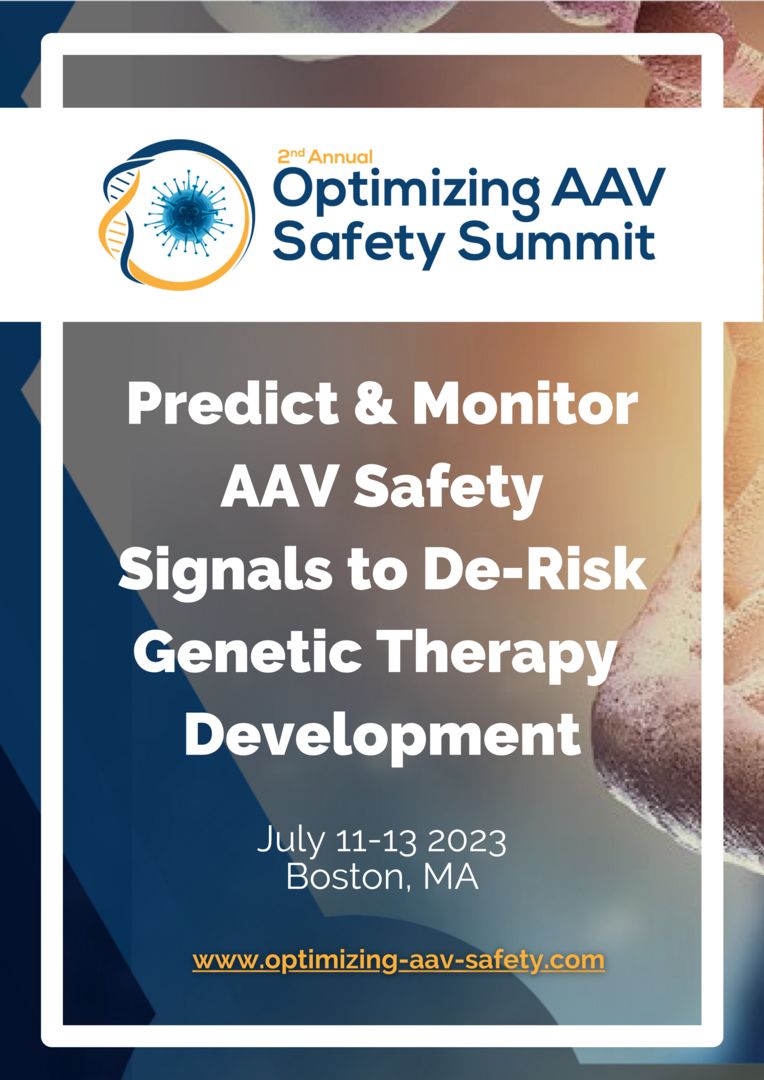 2nd Annual
Optimizing AAV Safety Summit

Predict & Monitor AAV Safety Signals to De-Risk Genetic Therapy Development

July 11-13 2023
Boston, MA

www.optimizing-aav-safety.com